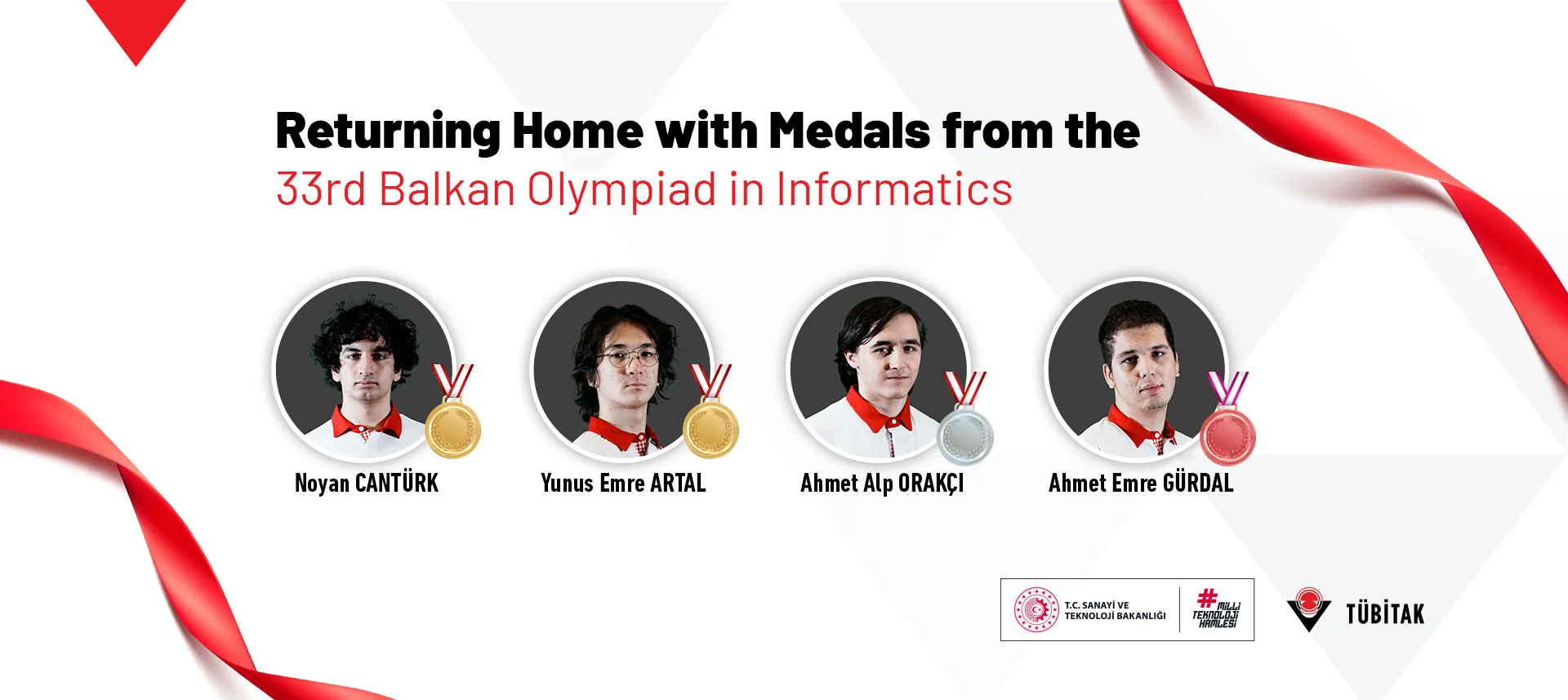 Returning Home with Medals from the
33rd Balkan Olympiad in Informatics

Noyan CANTÜRK

Yunus Emre ARTAL

Ahmet Alp ORAKÇI

Ahmet Emre GÜRDAL

T.C. SANAYİ VE
TEKNOLOJİ BAKANLIĞI

#MİLLİ
TEKNOLOJİ
HAMLESİ

TÜBİTAK